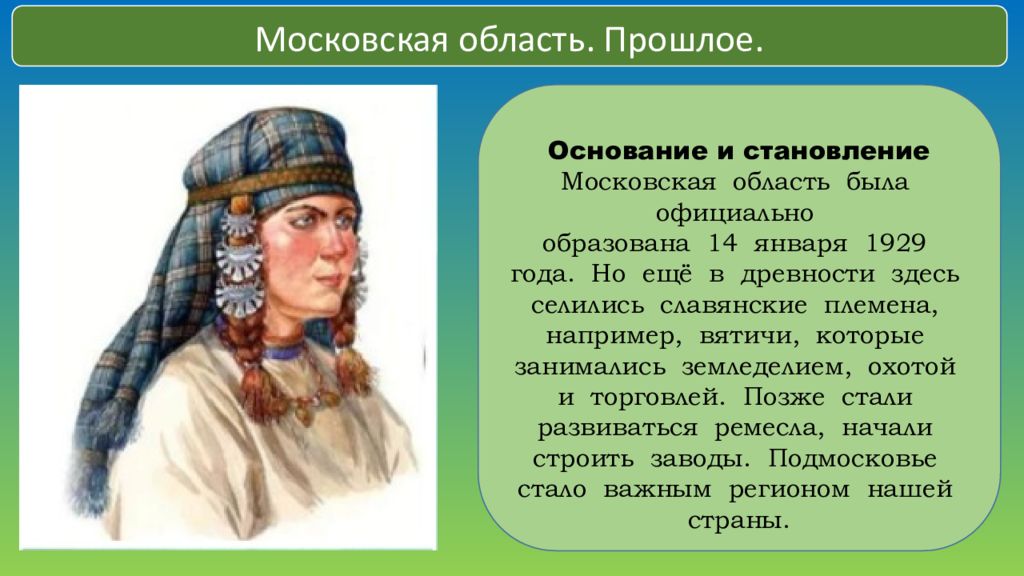 Московская область. Прошлое.

Основание и становление
Московская область была официально образована 14 января 1929 года. Но ещё в древности здесь селились славянские племена, например, вятичи, которые занимались земледелием, охотой и торговлей. Позже стали развиваться ремесла, начали строить заводы. Подмосковье стало важным регионом нашей страны.